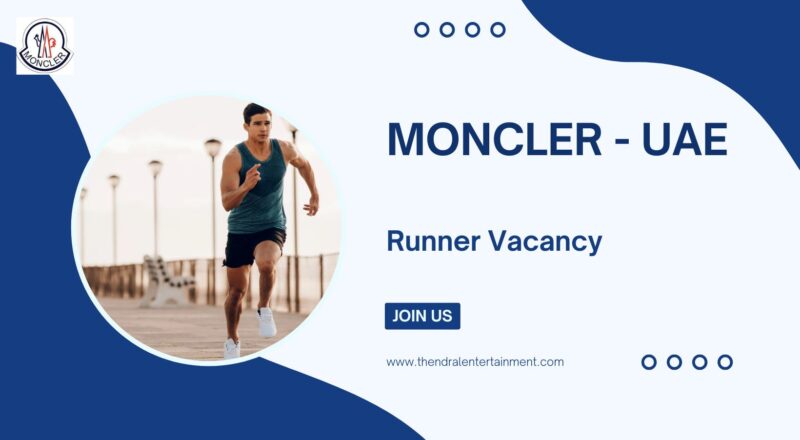 MONCLER

MONCLER - UAE

Runner Vacancy

JOIN US

www.thendralentertainment.com